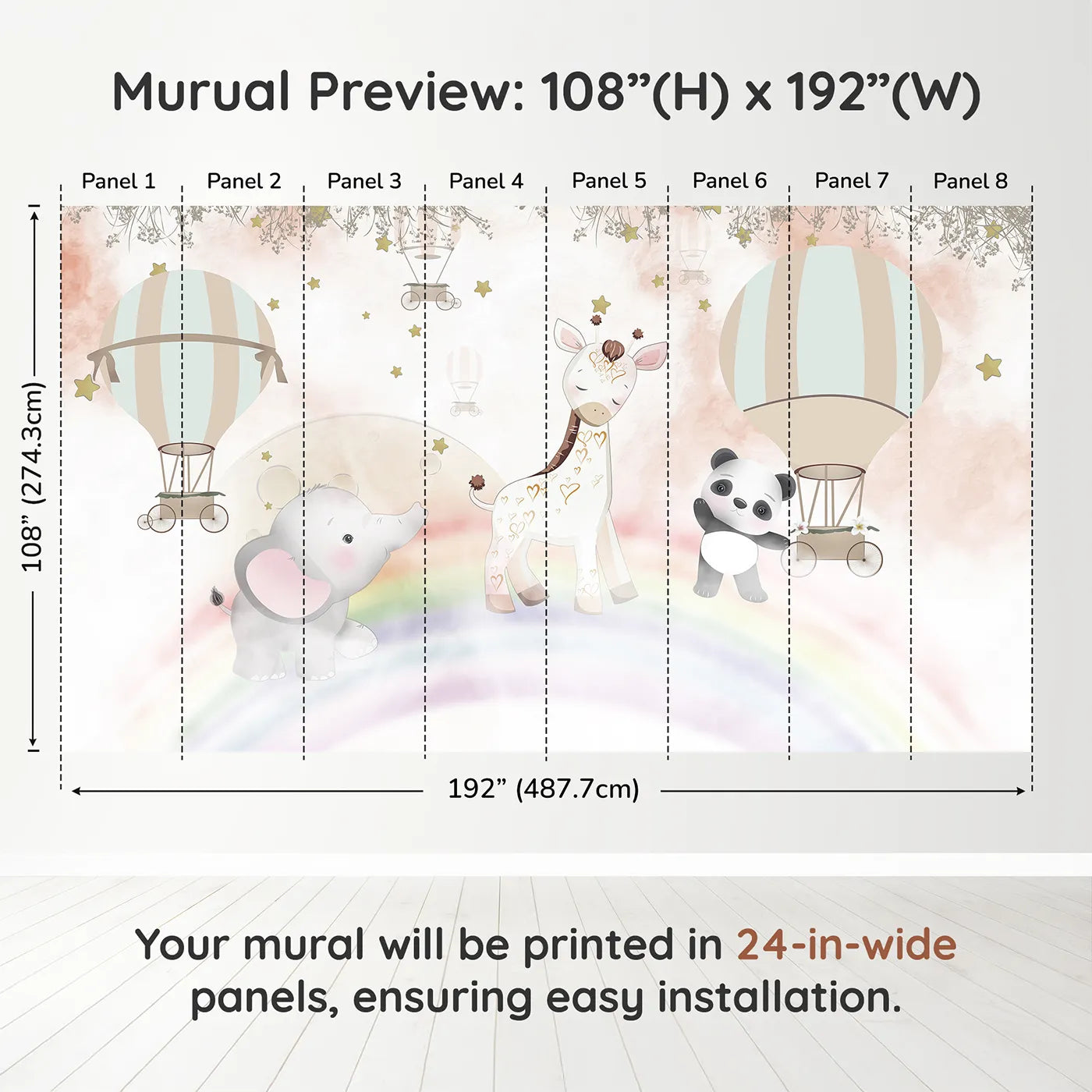 Murual Preview: 108”(H) x 192”(W)

Panel 1 Panel 2 Panel 3 Panel 4 Panel 5 Panel 6 Panel 7 Panel 8

108” (274.3cm)

192” (487.7cm)

Your mural will be printed in 24-in-wide panels, ensuring easy installation.